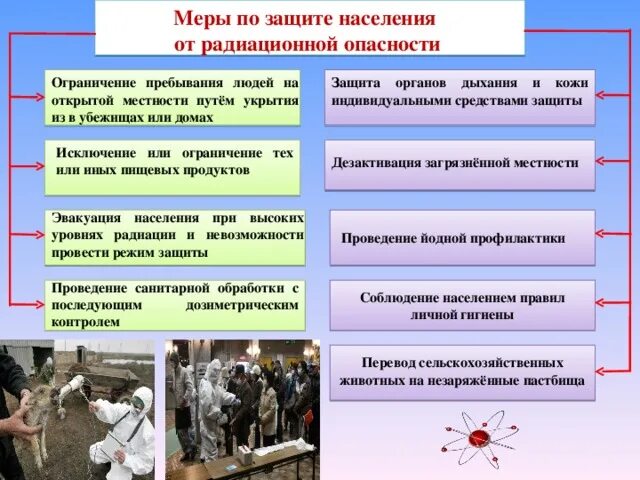 Меры по защите населения от радиационной опасности

Ограничение пребывания людей на открытой местности путём укрытия из в убежищах или домах

Исключение или ограничение тех или иных пищевых продуктов

Эвакуация населения при высоких уровнях радиации и невозможности провести режим защиты

Проведение санитарной обработки с последующим дозиметрическим контролем

Защита органов дыхания и кожи индивидуальными средствами защиты

Дезактивация загрязнённой местности

Проведение йодной профилактики

Соблюдение населением правил личной гигиены

Перевод сельскохозяйственных животных на незаряжённые пастбища